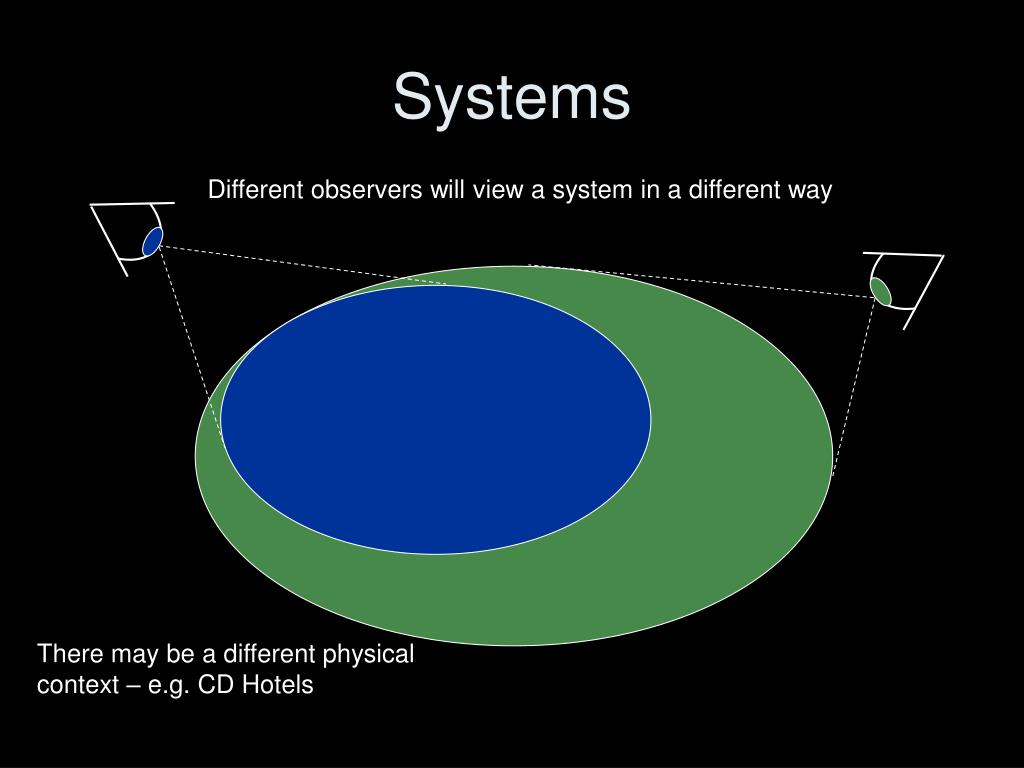 Systems

Different observers will view a system in a different way

There may be a different physical context – e.g. CD Hotels